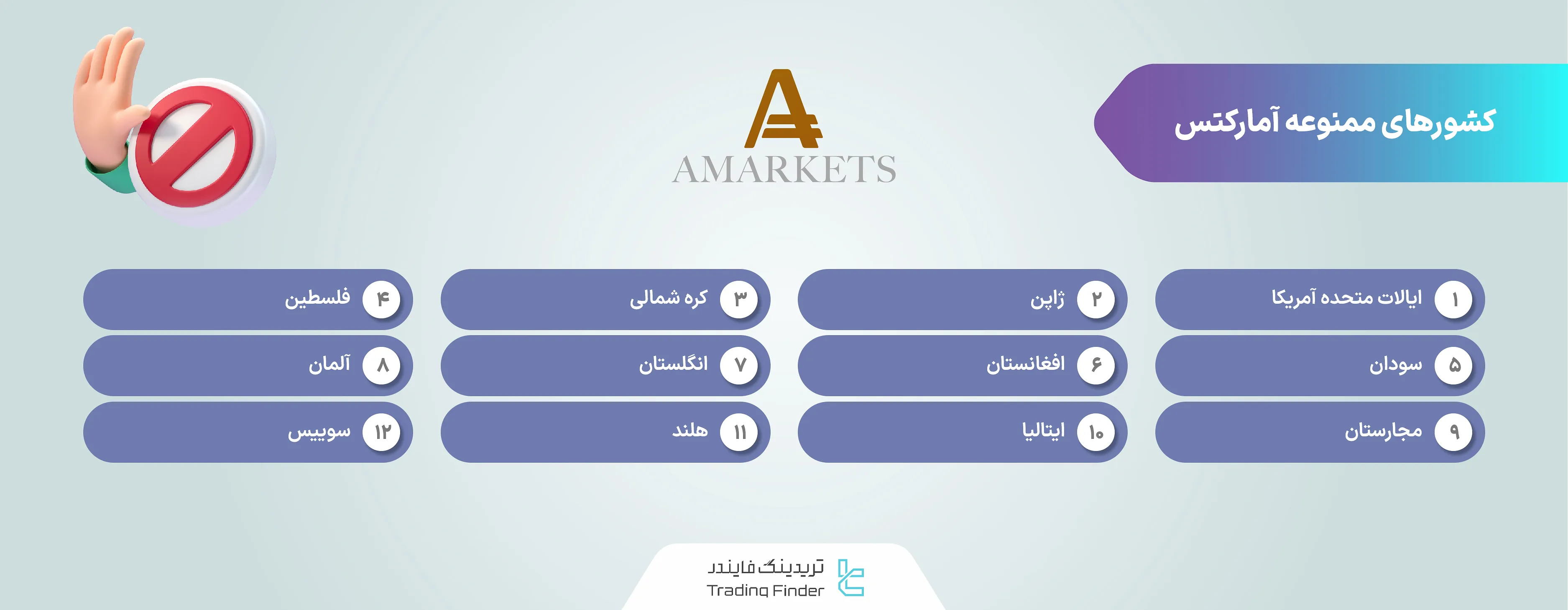 کشورهای ممنوعه آمارکتس

AMARKETS

۱ ایالات متحده آمریکا
۲ ژاپن
۳ کره شمالی
۴ فلسطین
۵ سودان
۶ افغانستان
۷ انگلستان
۸ آلمان
۹ مجارستان
۱۰ ایتالیا
۱۱ هلند
۱۲ سوییس

تریدینگ فایندر
Trading Finder